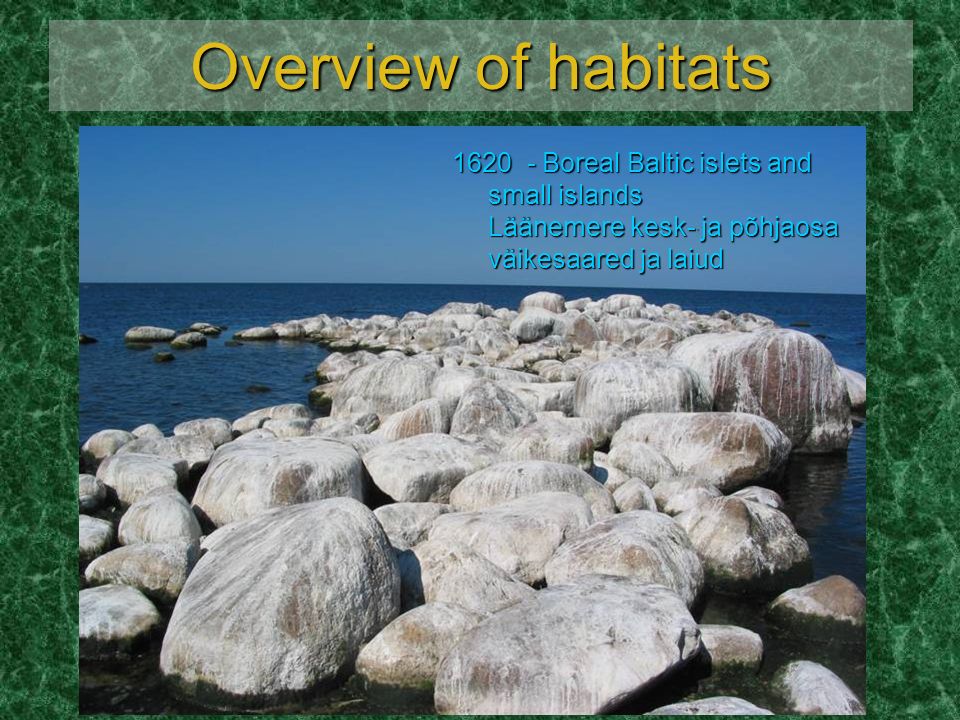 Overview of habitats

1620 - Boreal Baltic islets and small islands
Läänemere kesk- ja põhjaosa väikesaared ja laiud